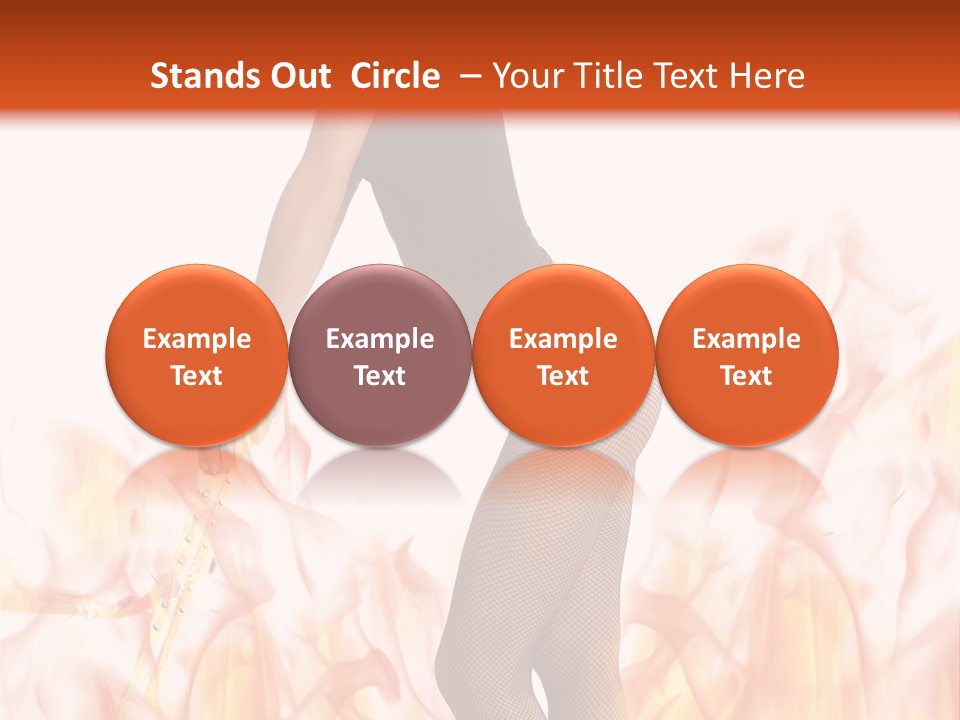 Stands Out Circle – Your Title Text Here

Example Text

Example Text

Example Text

Example Text